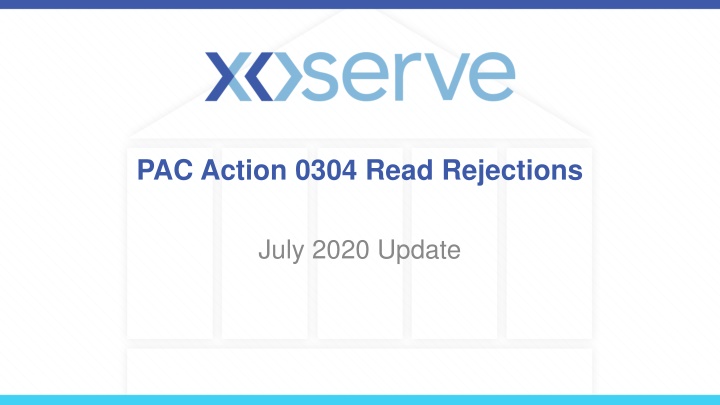 xoserve

PAC Action 0304 Read Rejections

July 2020 Update